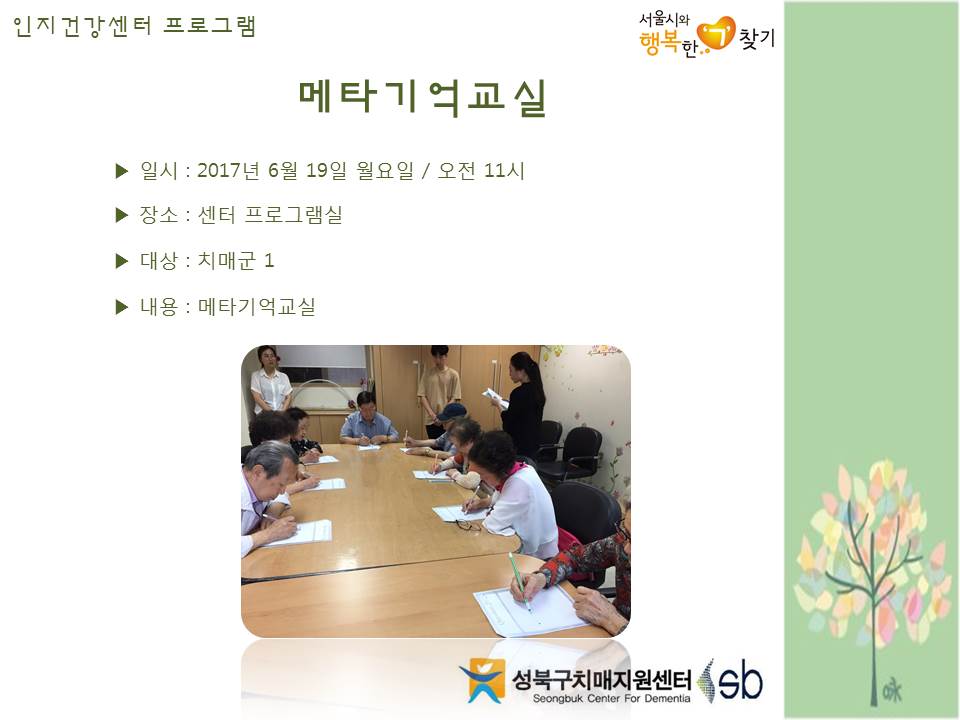 인지건강센터 프로그램

서울시와 행복한 ㄱ 찾기

메타기억교실

▶ 일시 : 2017년 6월 19일 월요일 / 오전 11시

▶ 장소 : 센터 프로그램실

▶ 대상 : 치매군 1

▶ 내용 : 메타기억교실

성북구치매지원센터 Seongbuk Center For Dementia sb